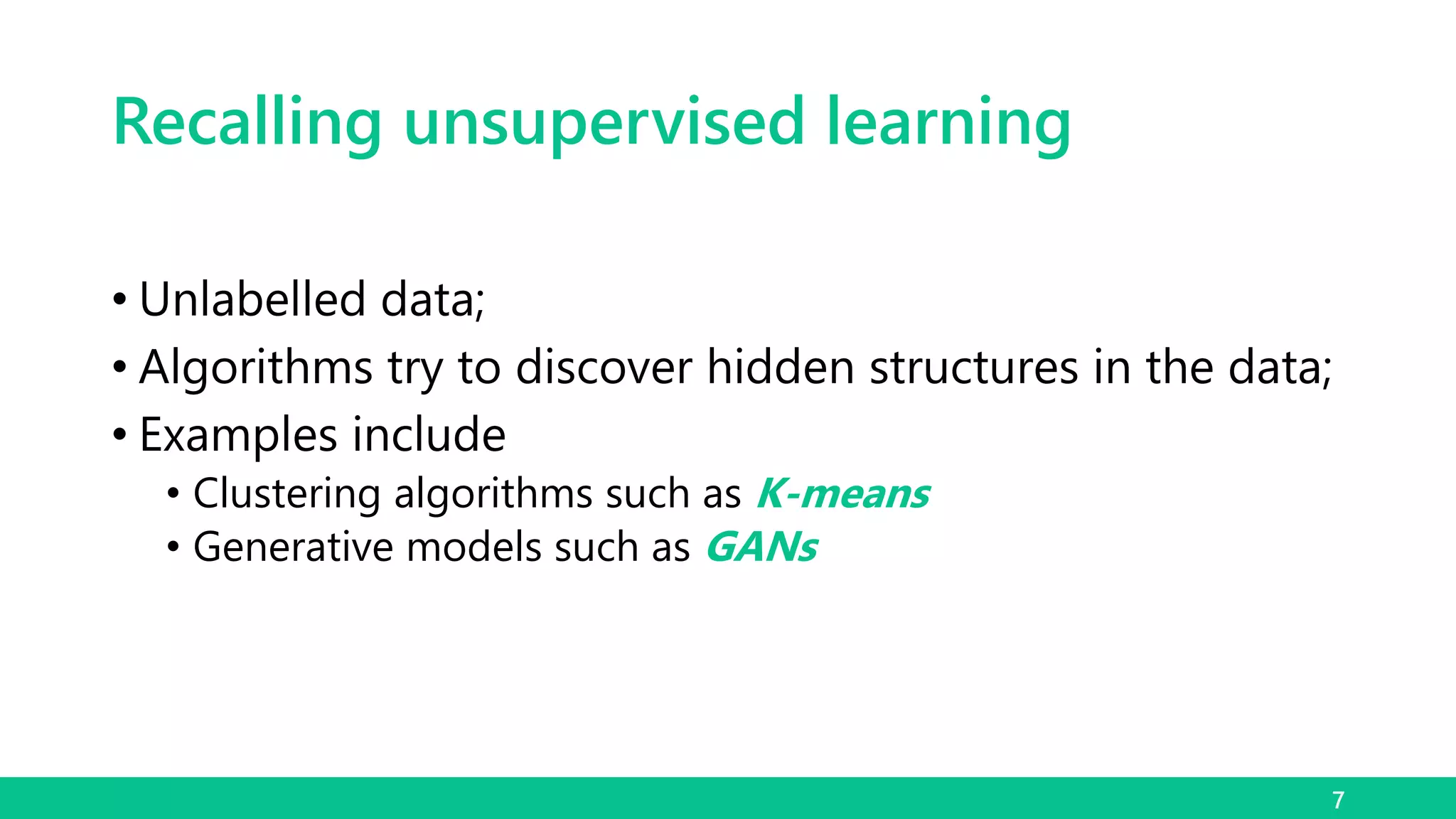 Recalling unsupervised learning

• Unlabelled data;
• Algorithms try to discover hidden structures in the data;
• Examples include
  • Clustering algorithms such as K-means
  • Generative models such as GANs

7